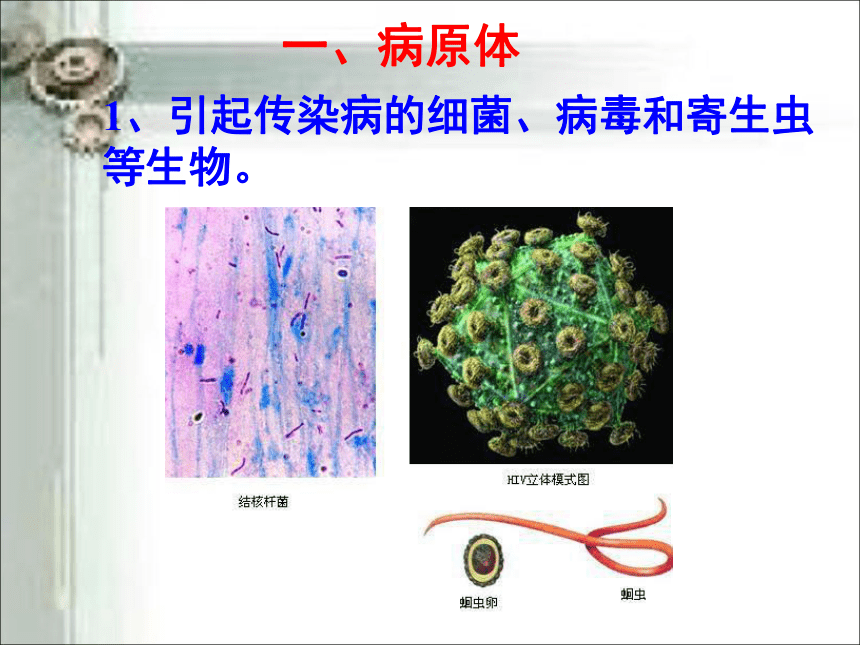 一、病原体

1、引起传染病的细菌、病毒和寄生虫等生物。

结核杆菌

HIV立体模式图

蛔虫卵

蛔虫